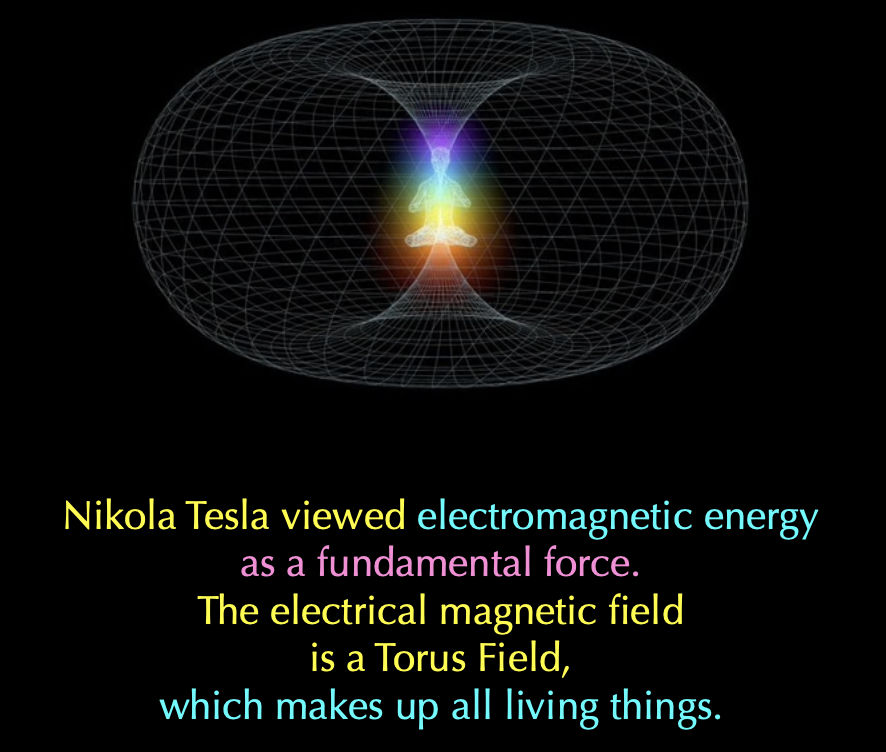 Nikola Tesla viewed electromagnetic energy as a fundamental force.
The electrical magnetic field is a Torus Field, which makes up all living things.